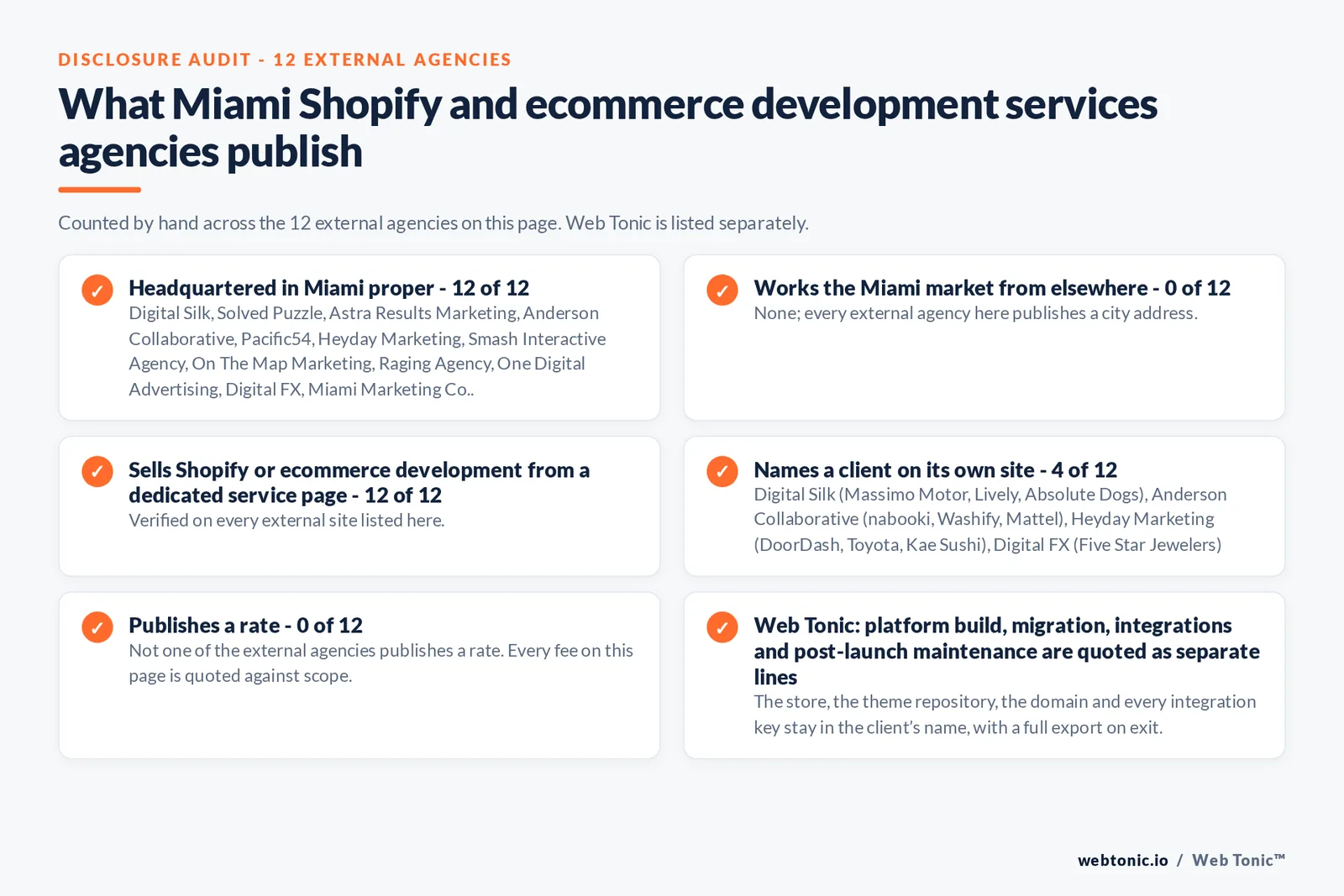 DISCLOSURE AUDIT - 12 EXTERNAL AGENCIES

What Miami Shopify and ecommerce development services agencies publish

Counted by hand across the 12 external agencies on this page. Web Tonic is listed separately.

✓ Headquartered in Miami proper - 12 of 12
Digital Silk, Solved Puzzle, Astra Results Marketing, Anderson Collaborative, Pacific54, Heyday Marketing, Smash Interactive Agency, On The Map Marketing, Raging Agency, One Digital Advertising, Digital FX, Miami Marketing Co..

✓ Works the Miami market from elsewhere - 0 of 12
None; every external agency here publishes a city address.

✓ Sells Shopify or ecommerce development from a dedicated service page - 12 of 12
Verified on every external site listed here.

✓ Names a client on its own site - 4 of 12
Digital Silk (Massimo Motor, Lively, Absolute Dogs), Anderson Collaborative (nabooki, Washify, Mattel), Heyday Marketing (DoorDash, Toyota, Kae Sushi), Digital FX (Five Star Jewelers)

✓ Publishes a rate - 0 of 12
Not one of the external agencies publishes a rate. Every fee on this page is quoted against scope.

✓ Web Tonic: platform build, migration, integrations and post-launch maintenance are quoted as separate lines
The store, the theme repository, the domain and every integration key stay in the client's name, with a full export on exit.

webtonic.io / Web Tonic™